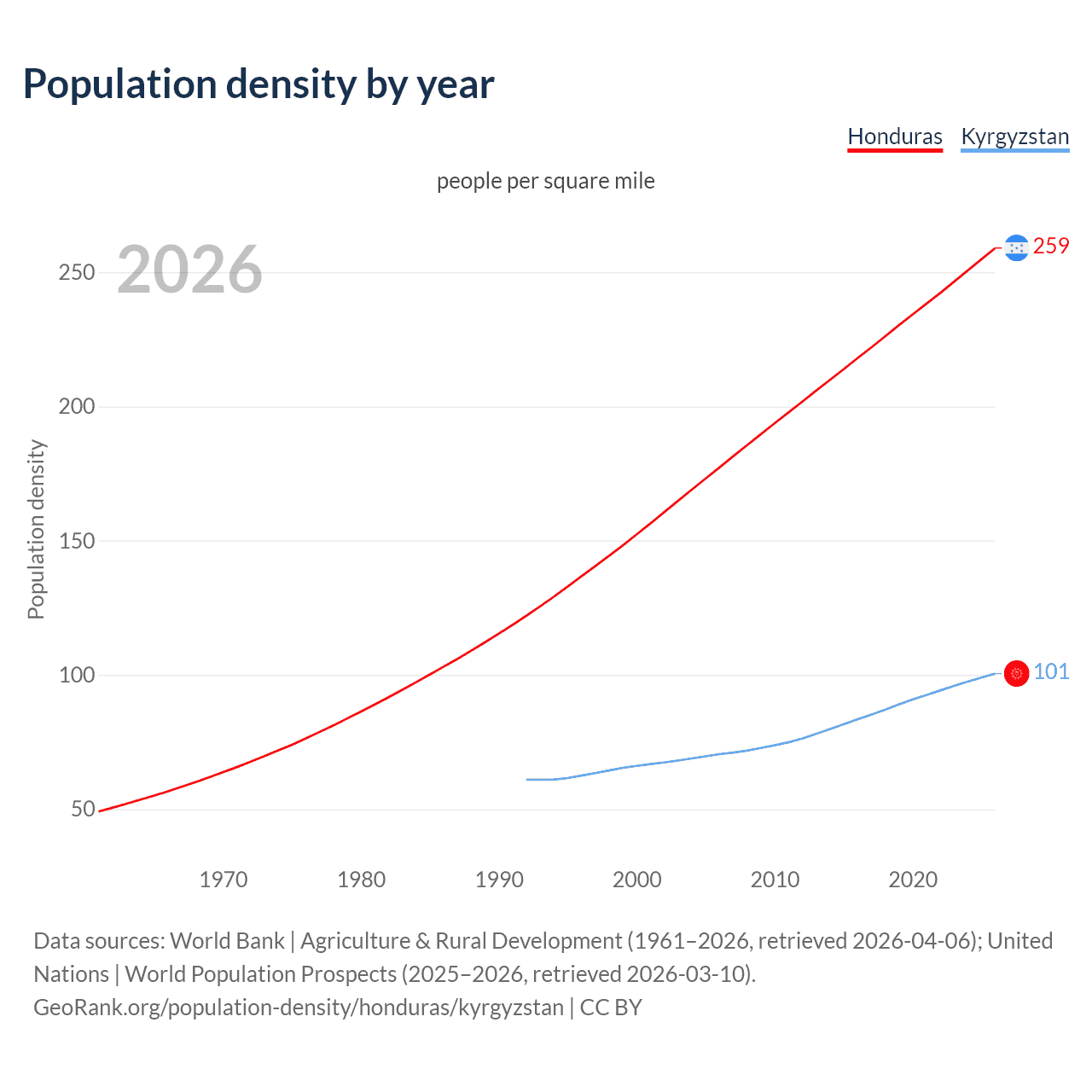 Population density by year

Honduras Kyrgyzstan

people per square mile

2026

Population density

250
200
150
100
50

259
101

1970 1980 1990 2000 2010 2020

Data sources: World Bank | Agriculture & Rural Development (1961–2026, retrieved 2026-04-06); United Nations | World Population Prospects (2025–2026, retrieved 2026-03-10).
GeoRank.org/population-density/honduras/kyrgyzstan | CC BY